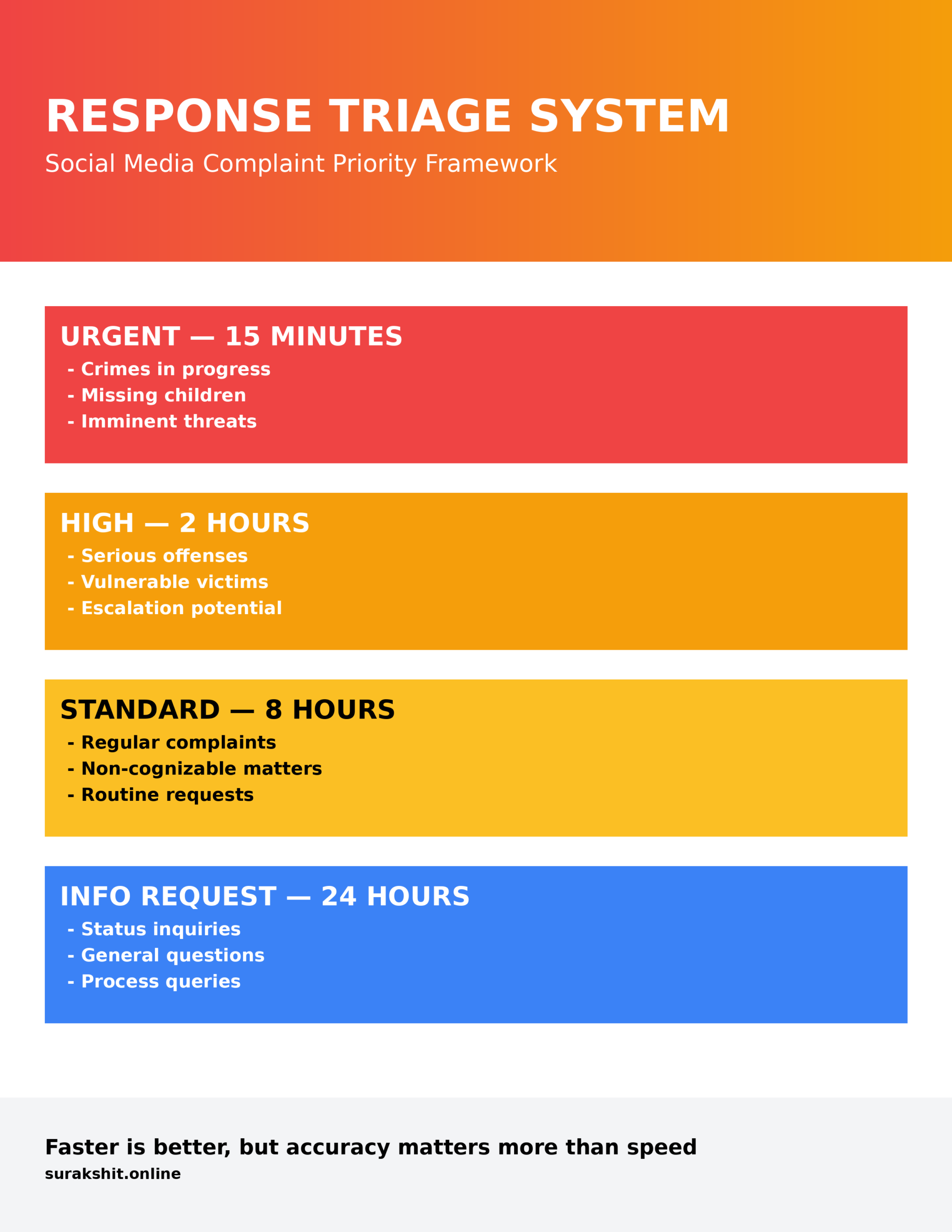 RESPONSE TRIAGE SYSTEM

Social Media Complaint Priority Framework

URGENT — 15 MINUTES
- Crimes in progress
- Missing children
- Imminent threats

HIGH — 2 HOURS
- Serious offenses
- Vulnerable victims
- Escalation potential

STANDARD — 8 HOURS
- Regular complaints
- Non-cognizable matters
- Routine requests

INFO REQUEST — 24 HOURS
- Status inquiries
- General questions
- Process queries

Faster is better, but accuracy matters more than speed
surakshit.online